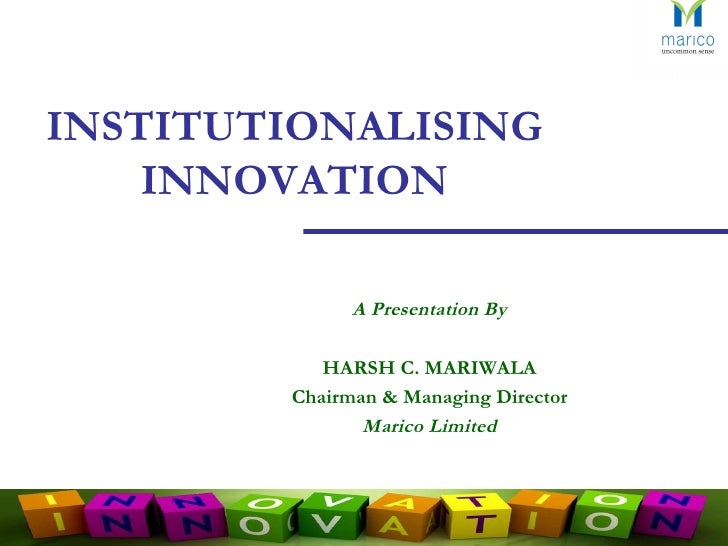 marico
uncommon sense

INSTITUTIONALISING INNOVATION

A Presentation By

HARSH C. MARIWALA
Chairman & Managing Director
Marico Limited

INNOVATION